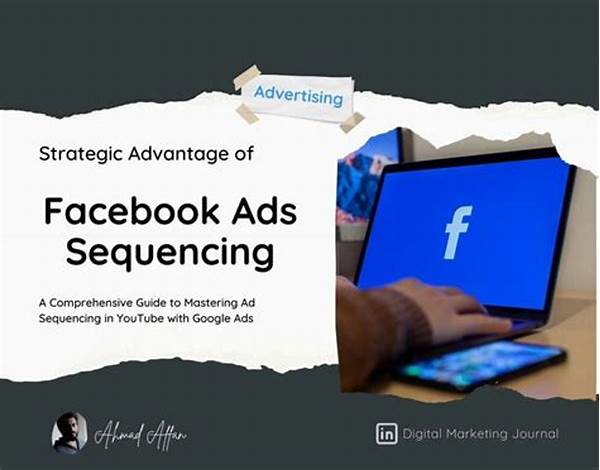 Advertising

Strategic Advantage of

Facebook Ads Sequencing

A Comprehensive Guide to Mastering Ad Sequencing in YouTube with Google Ads

f

Ahmad Affan

in Digital Marketing Journal